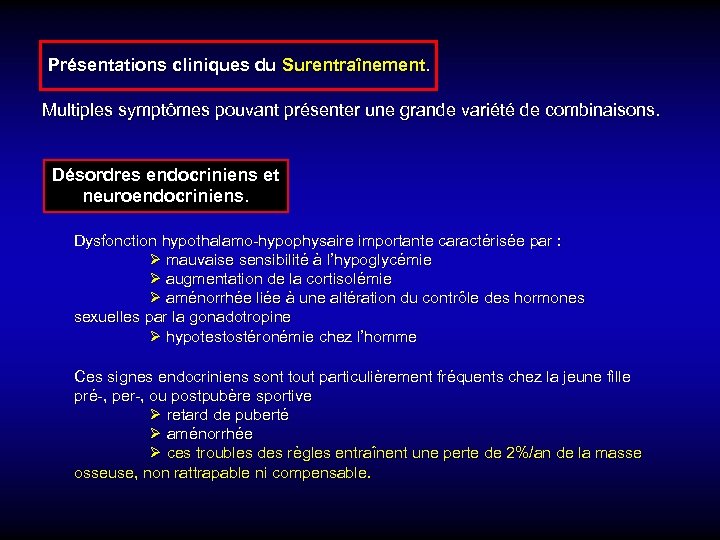 Présentations cliniques du Surentraînement.

Multiples symptômes pouvant présenter une grande variété de combinaisons.

Désordres endocriniens et neuroendocriniens.

Dysfonction hypothalamo-hypophysaire importante caractérisée par :
➢ mauvaise sensibilité à l'hypoglycémie
➢ augmentation de la cortisolémie
➢ aménorrhée liée à une altération du contrôle des hormones sexuelles par la gonadotropine
➢ hypotestostéronémie chez l'homme

Ces signes endocriniens sont tout particulièrement fréquents chez la jeune fille pré-, per-, ou postpubère sportive
➢ retard de puberté
➢ aménorrhée
➢ ces troubles des règles entraînent une perte de 2%/an de la masse osseuse, non rattrapable ni compensable.